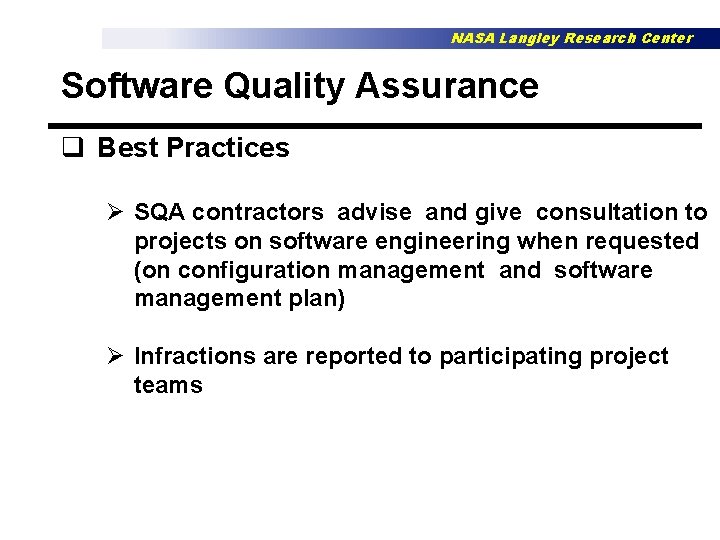 NASA Langley Research Center

Software Quality Assurance

❑ Best Practices

➢ SQA contractors advise and give consultation to projects on software engineering when requested (on configuration management and software management plan)

➢ Infractions are reported to participating project teams